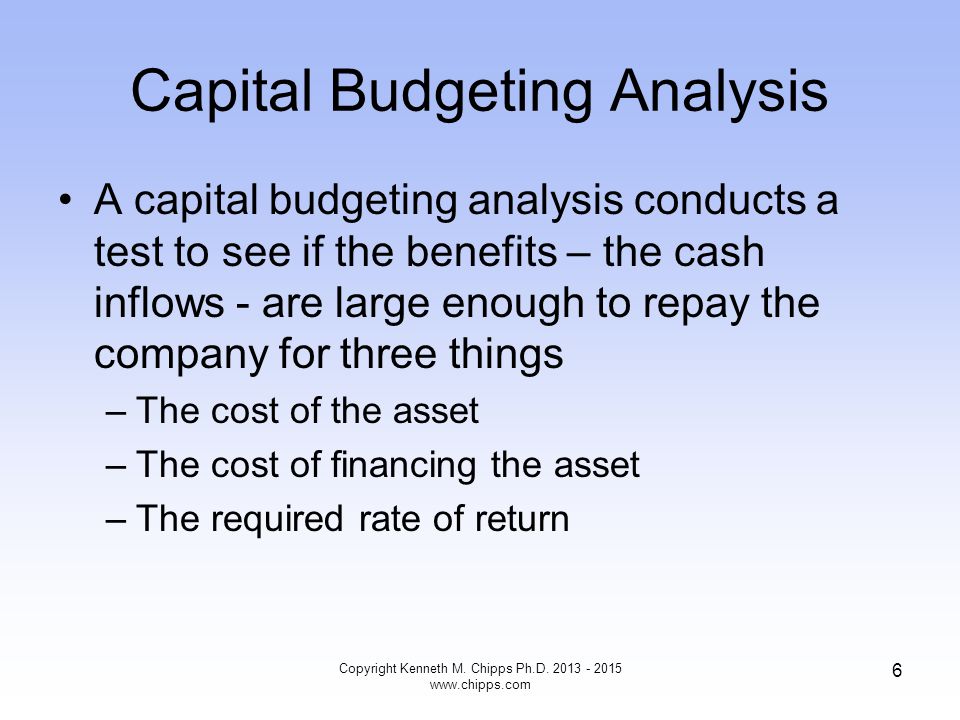 Capital Budgeting Analysis

• A capital budgeting analysis conducts a test to see if the benefits – the cash inflows - are large enough to repay the company for three things

– The cost of the asset

– The cost of financing the asset

– The required rate of return

Copyright Kenneth M. Chipps Ph.D. 2013 - 2015
www.chipps.com

6